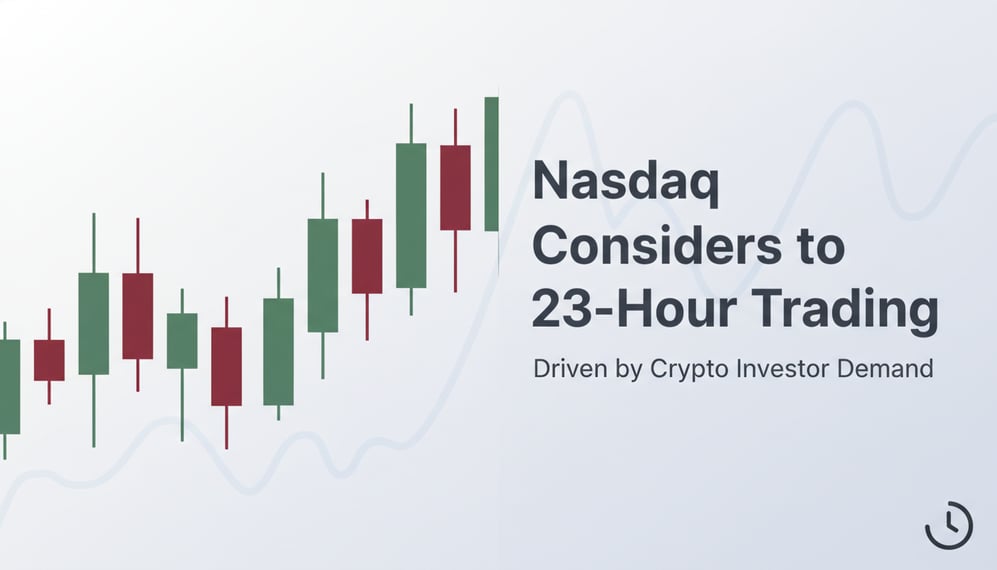 Nasdaq Considers to 23-Hour Trading

Driven by Crypto Investor Demand